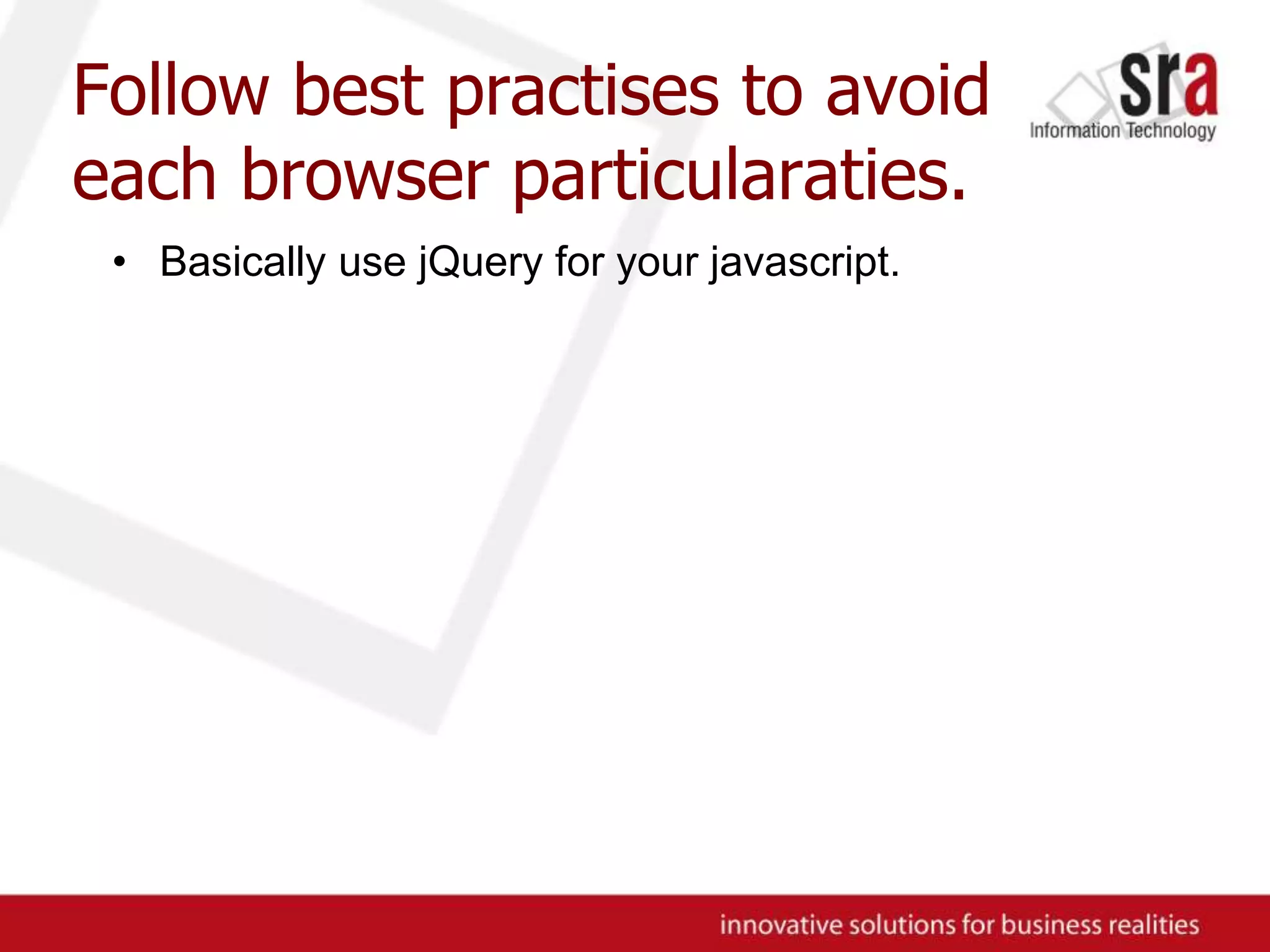 Follow best practises to avoid each browser particularaties.

sra
Information Technology

• Basically use jQuery for your javascript.

innovative solutions for business realities